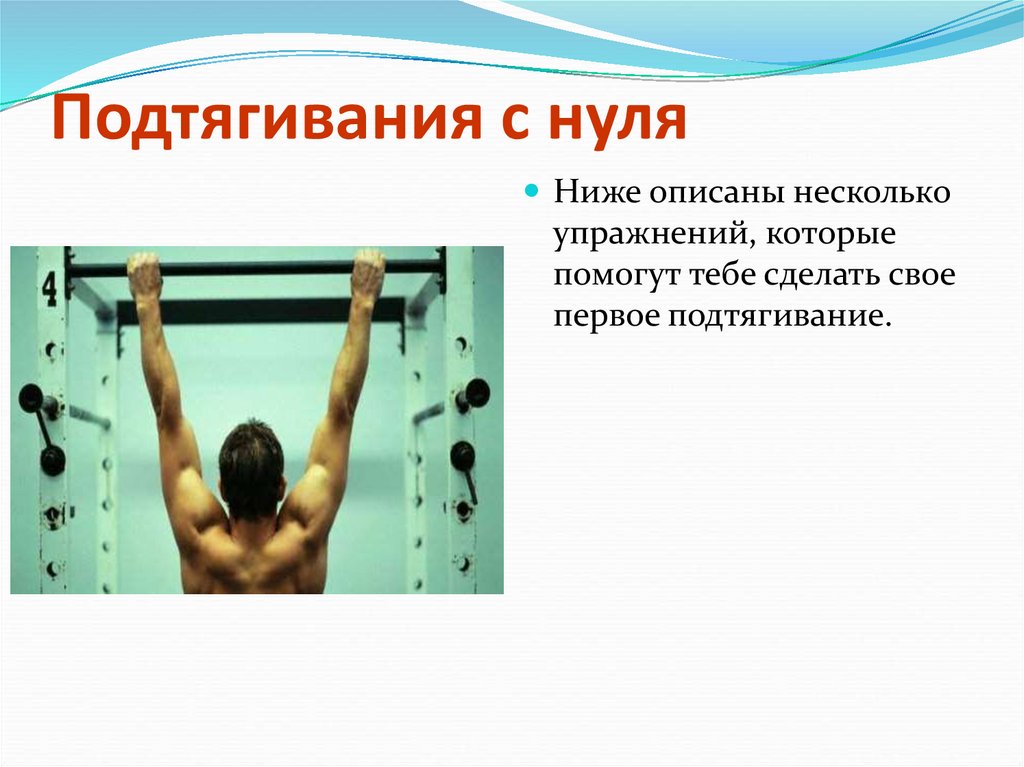 Подтягивания с нуля

Ниже описаны несколько упражнений, которые помогут тебе сделать свое первое подтягивание.

4